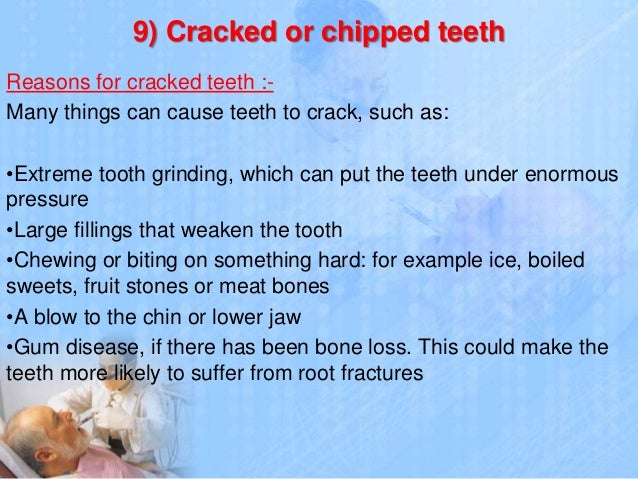 9) Cracked or chipped teeth

Reasons for cracked teeth :-
Many things can cause teeth to crack, such as:

•Extreme tooth grinding, which can put the teeth under enormous pressure
•Large fillings that weaken the tooth
•Chewing or biting on something hard: for example ice, boiled sweets, fruit stones or meat bones
•A blow to the chin or lower jaw
•Gum disease, if there has been bone loss. This could make the teeth more likely to suffer from root fractures